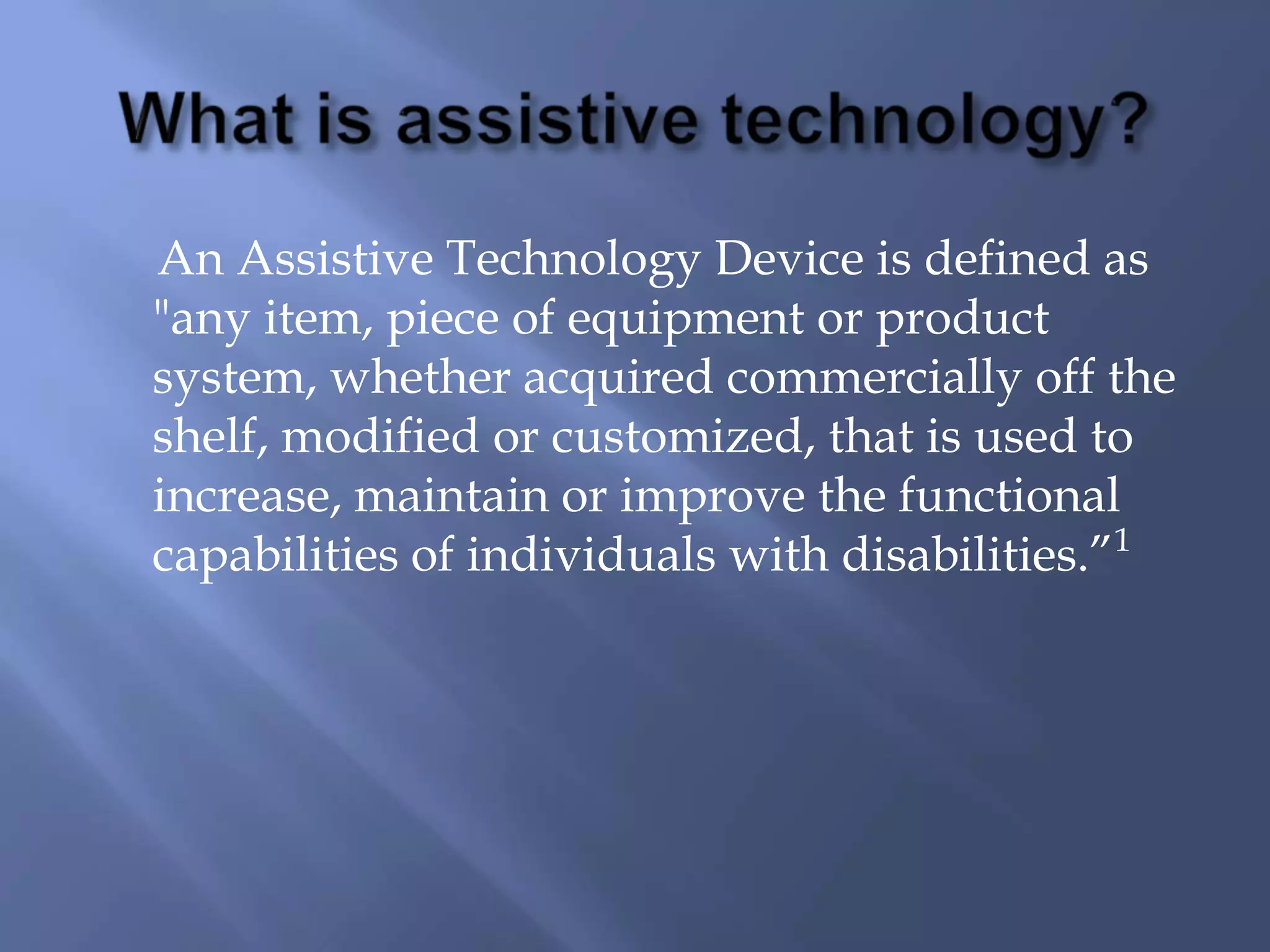 What is assistive technology?

An Assistive Technology Device is defined as "any item, piece of equipment or product system, whether acquired commercially off the shelf, modified or customized, that is used to increase, maintain or improve the functional capabilities of individuals with disabilities."$^1$